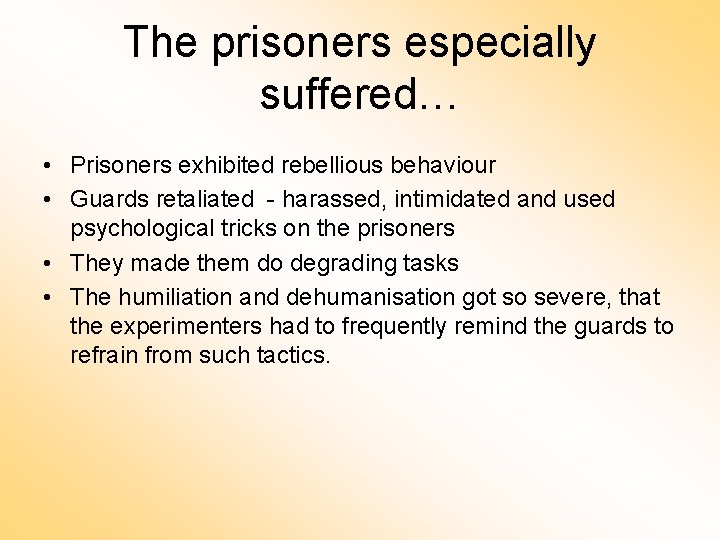 The prisoners especially suffered…

• Prisoners exhibited rebellious behaviour
• Guards retaliated - harassed, intimidated and used psychological tricks on the prisoners
• They made them do degrading tasks
• The humiliation and dehumanisation got so severe, that the experimenters had to frequently remind the guards to refrain from such tactics.